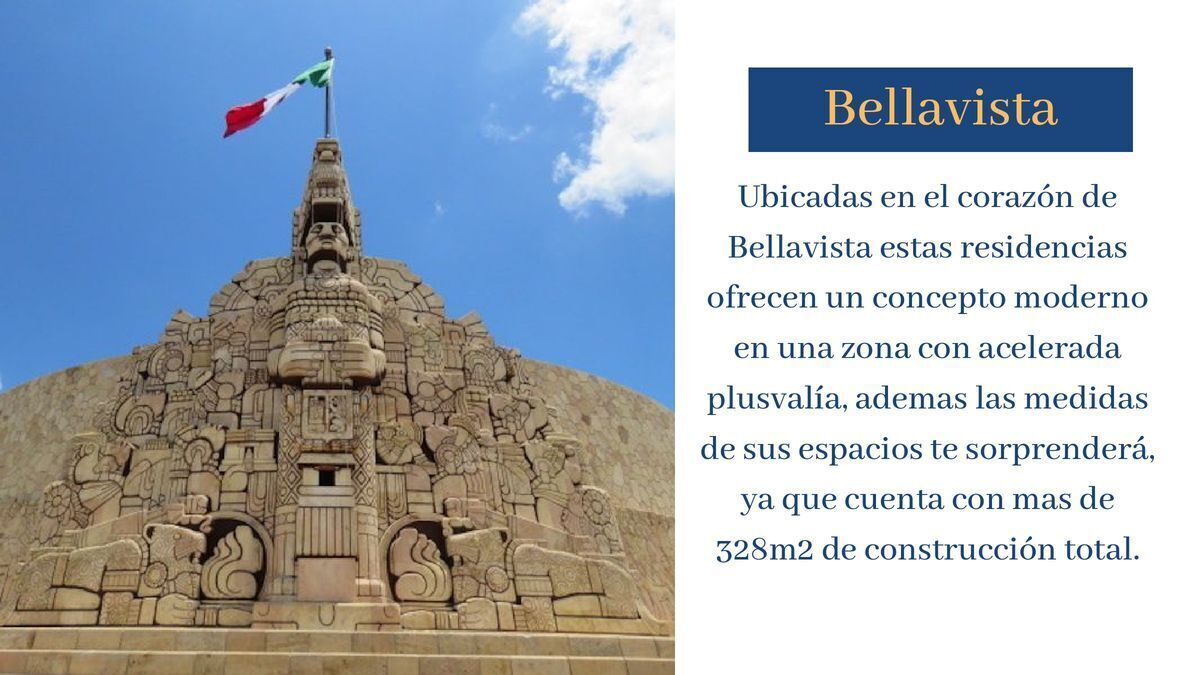 Bellavista

Ubicadas en el corazón de Bellavista estas residencias ofrecen un concepto moderno en una zona con acelerada plusvalía, ademas las medidas de sus espacios te sorprenderá, ya que cuenta con mas de 328m2 de construcción total.